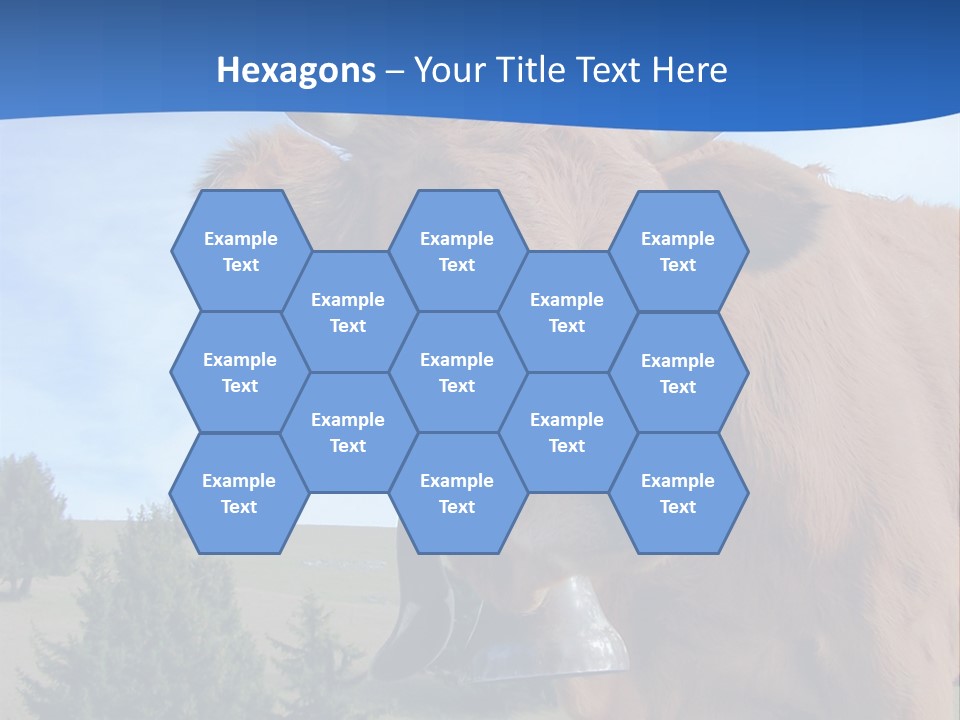 Hexagons – Your Title Text Here

Example Text

Example Text

Example Text

Example Text

Example Text

Example Text

Example Text

Example Text

Example Text

Example Text

Example Text

Example Text

Example Text